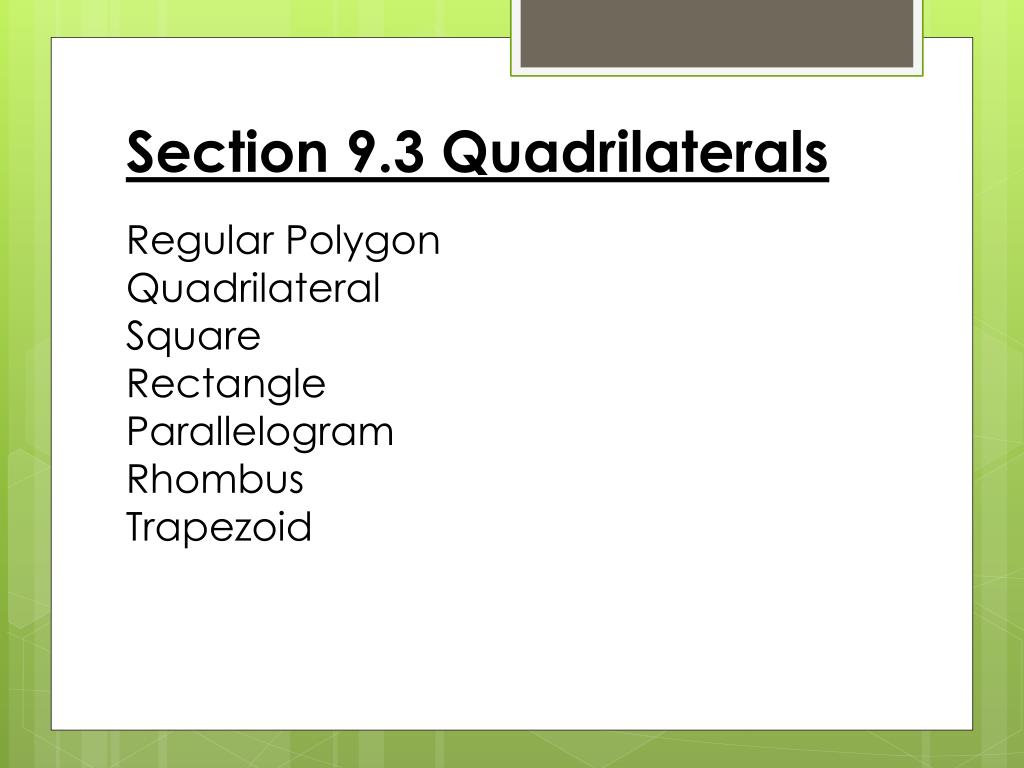 Section 9.3 Quadrilaterals

Regular Polygon
Quadrilateral
Square
Rectangle
Parallelogram
Rhombus
Trapezoid